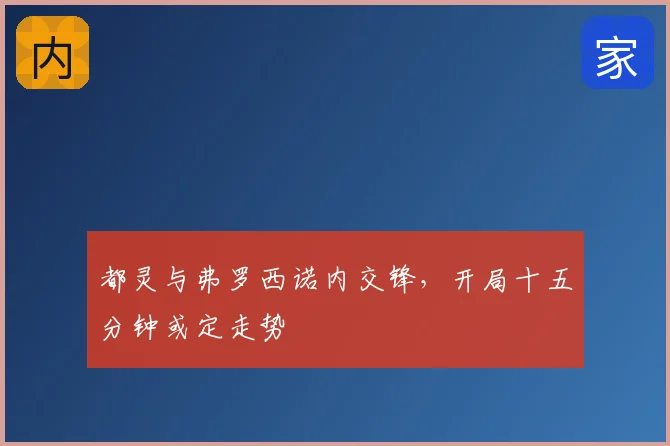 内

家

都灵与弗罗西诺内交锋，开局十五分钟或定走势